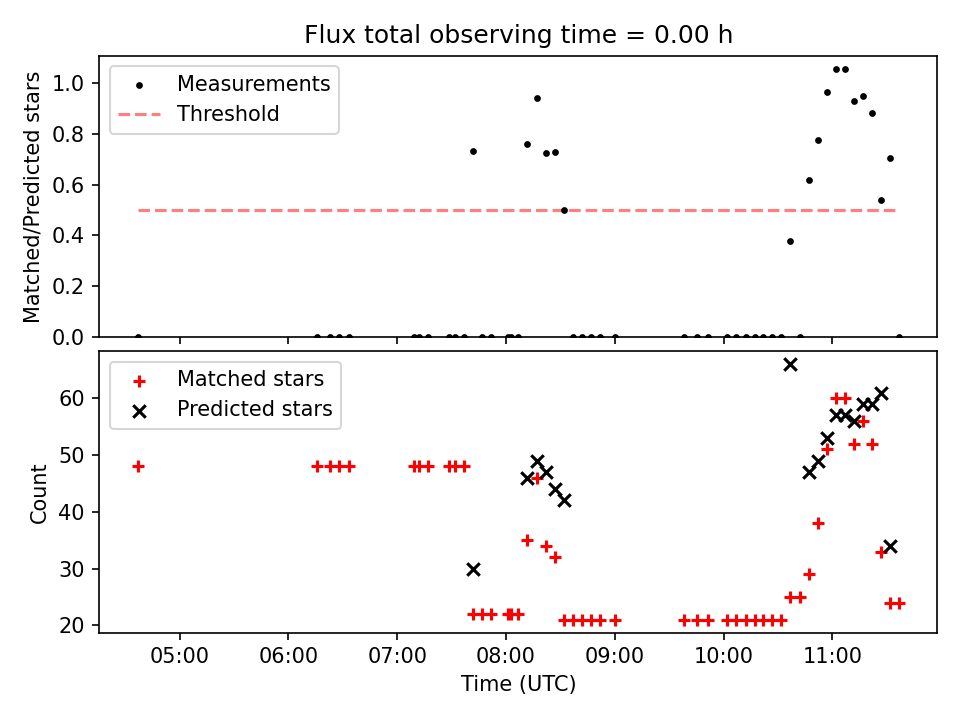 Flux total observing time = 0.00 h

Measurements
Threshold

Matched/Predicted stars

1.0
0.8
0.6
0.4
0.2
0.0

Matched stars
Predicted stars

Count

60
50
40
30
20

05:00
06:00
07:00
08:00
09:00
10:00
11:00

Time (UTC)